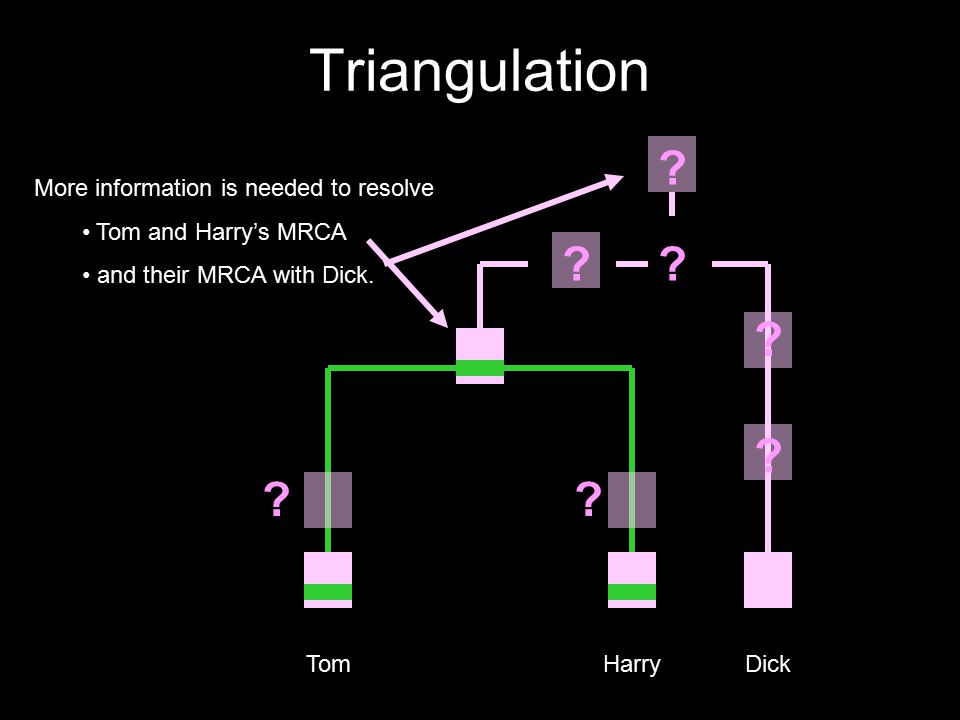 Triangulation

More information is needed to resolve

• Tom and Harry's MRCA

• and their MRCA with Dick.

?

?

?

?

?

?

?

Tom

Harry

Dick